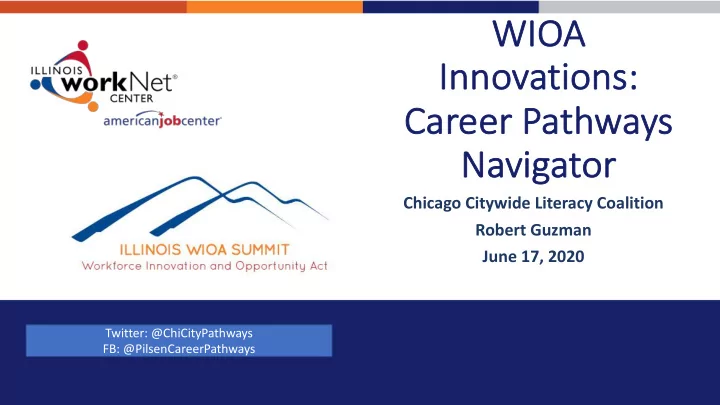 ILLINOIS workNet® CENTER
americanjobcenter®

ILLINOIS WIOA SUMMIT
Workforce Innovation and Opportunity Act

WIOA Innovations: Career Pathways Navigator

Chicago Citywide Literacy Coalition
Robert Guzman
June 17, 2020

Twitter: @ChiCityPathways
FB: @PilsenCareerPathways